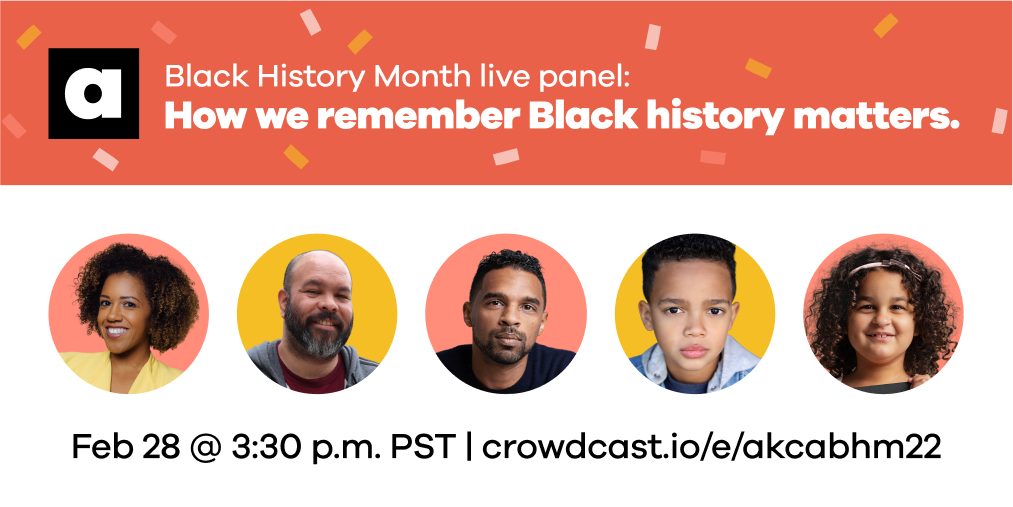 a

Black History Month live panel:
How we remember Black history matters.

Feb 28 @ 3:30 p.m. PST | crowdcast.io/e/akcabhm22